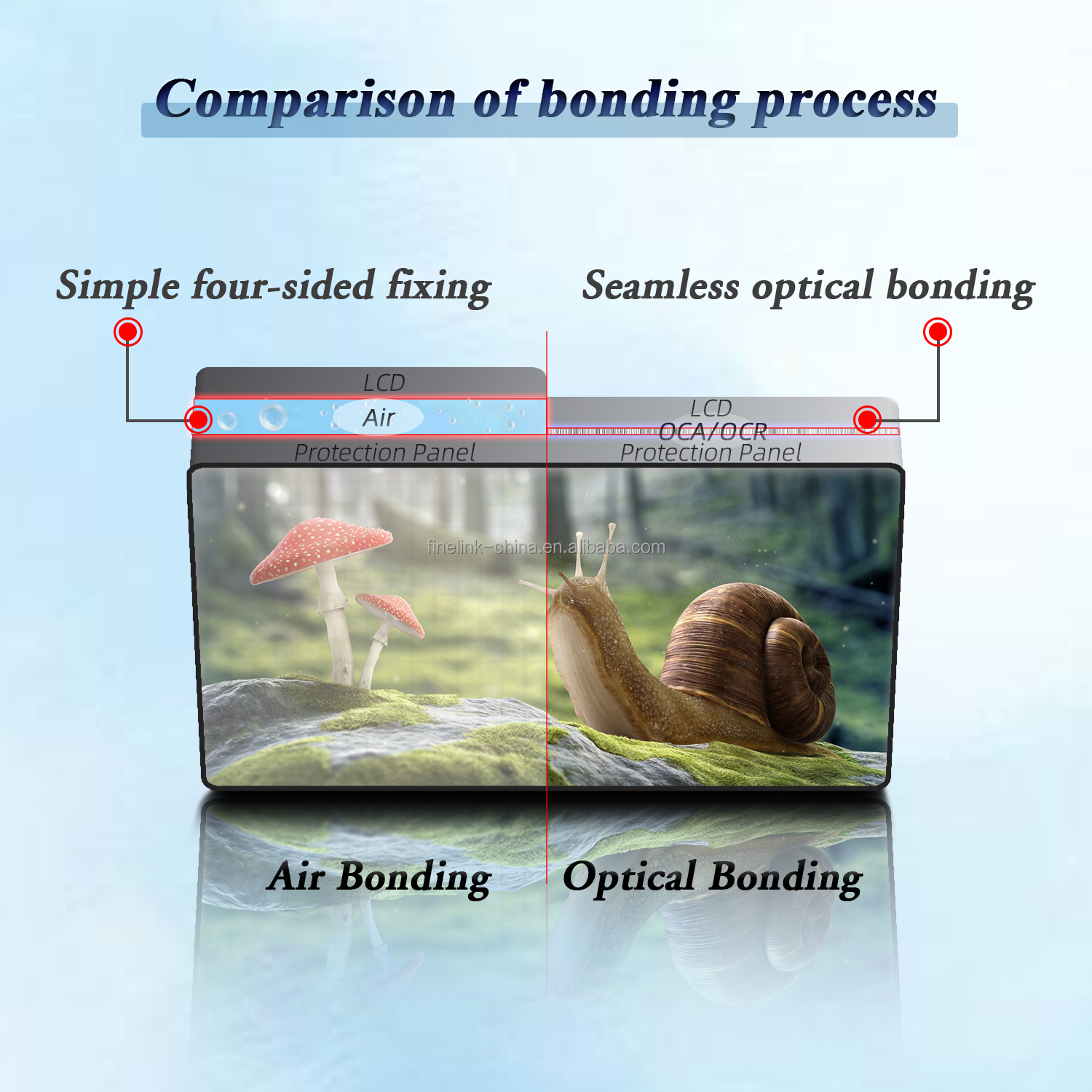 Comparison of bonding process

Simple four-sided fixing

Seamless optical bonding

LCD
Air
Protection Panel

LCD
OCA/OCR
Protection Panel

finelink-china.en.alibaba.com

Air Bonding

Optical Bonding